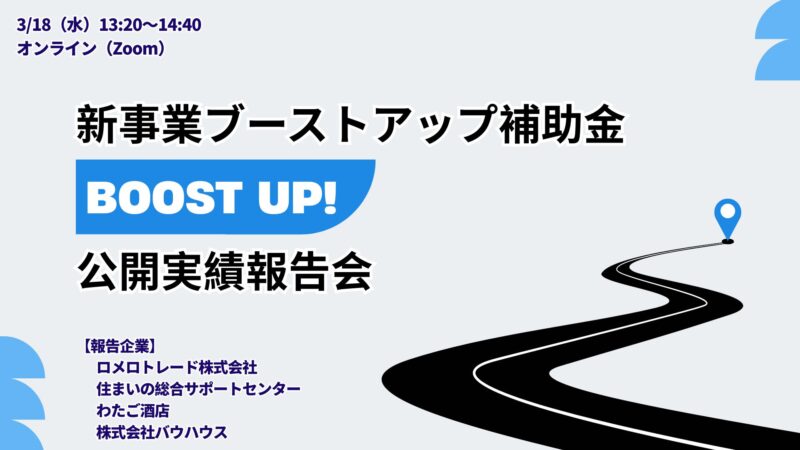 3/18（水）13:20～14:40
オンライン（Zoom）

新事業ブーストアップ補助金

BOOST UP!

公開実績報告会

【報告企業】
ロメロトレード株式会社
住まいの総合サポートセンター
わたご酒店
株式会社バウハウス